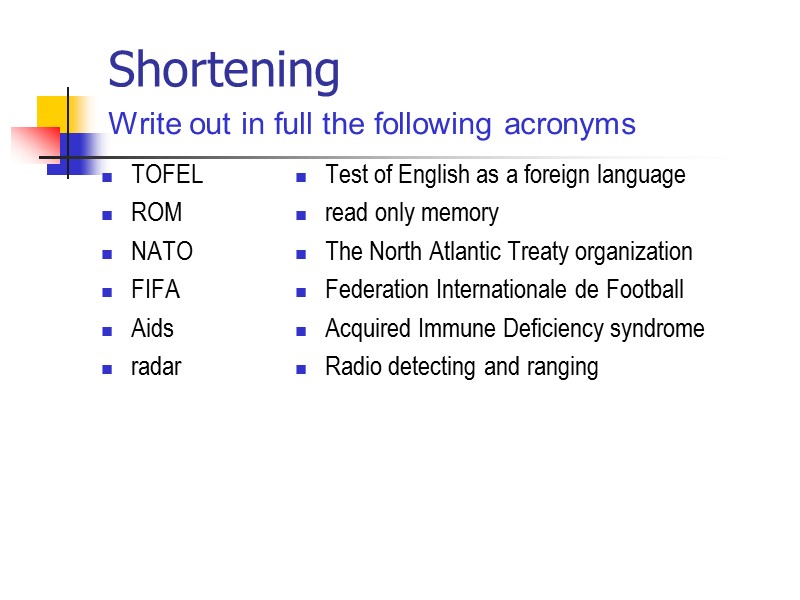 Shortening

Write out in full the following acronyms

- TOFEL
- ROM
- NATO
- FIFA
- Aids
- radar

- Test of English as a foreign language
- read only memory
- The North Atlantic Treaty organization
- Federation Internationale de Football
- Acquired Immune Deficiency syndrome
- Radio detecting and ranging